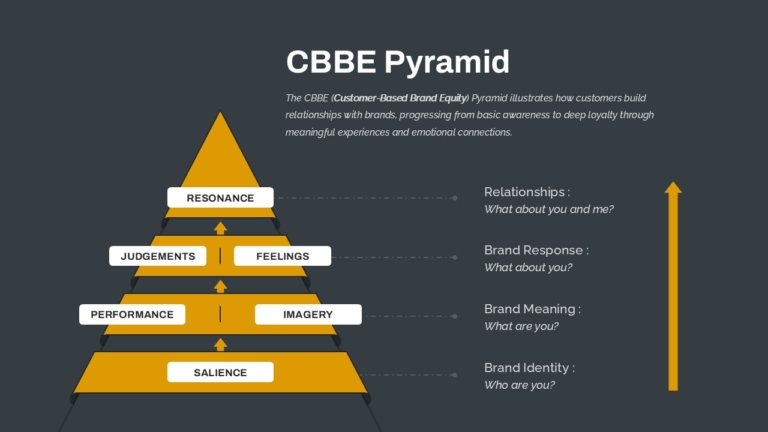 CBBE Pyramid

The CBBE (Customer-Based Brand Equity) Pyramid illustrates how customers build relationships with brands, progressing from basic awareness to deep loyalty through meaningful experiences and emotional connections.

RESONANCE

JUDGEMENTS

FEELINGS

PERFORMANCE

IMAGERY

SALIENCE

Relationships :
What about you and me?

Brand Response :
What about you?

Brand Meaning :
What are you?

Brand Identity :
Who are you?